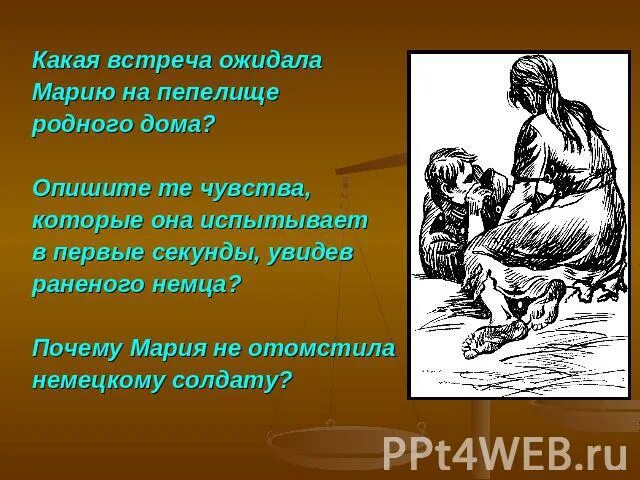 Какая встреча ожидала Марию на пепелище родного дома?

Опишите те чувства, которые она испытывает в первые секунды, увидев раненого немца?

Почему Мария не отомстила немецкому солдату?

PPt4WEB.ru